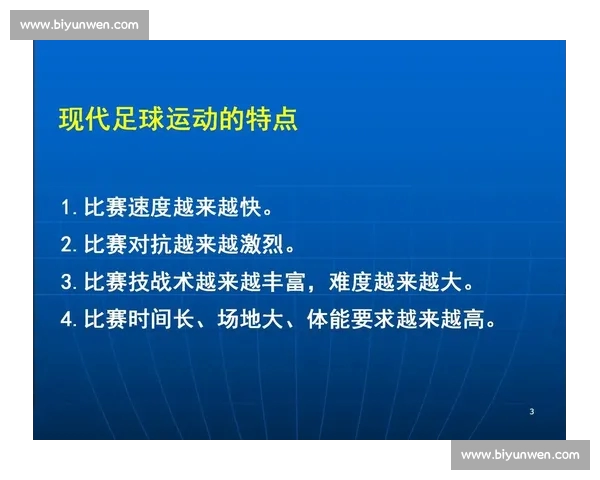 www.biyunwen.com

现代足球运动的特点

1. 比赛速度越来越快。
2. 比赛对抗越来越激烈。
3. 比赛技战术越来越丰富，难度越来越大。
4. 比赛时间长、场地大、体能要求越来越高。

3

www.biyunwen.com